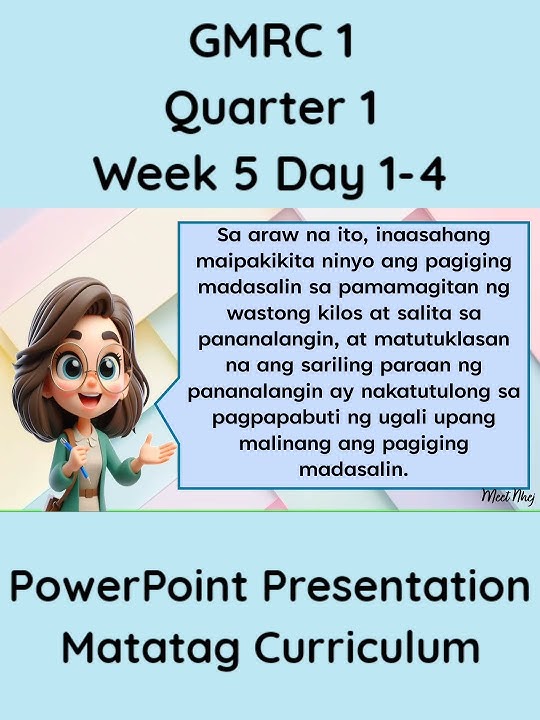 GMRC 1
Quarter 1
Week 5 Day 1-4

Sa araw na ito, inaasahang maipakikita ninyo ang pagiging madasalin sa pamamagitan ng wastong kilos at salita sa pananalangin, at matutuklasan na ang sariling paraan ng pananalangin ay nakatutulong sa pagpapabuti ng ugali upang malinang ang pagiging madasalin.

Meet Nhej

PowerPoint Presentation
Matatag Curriculum